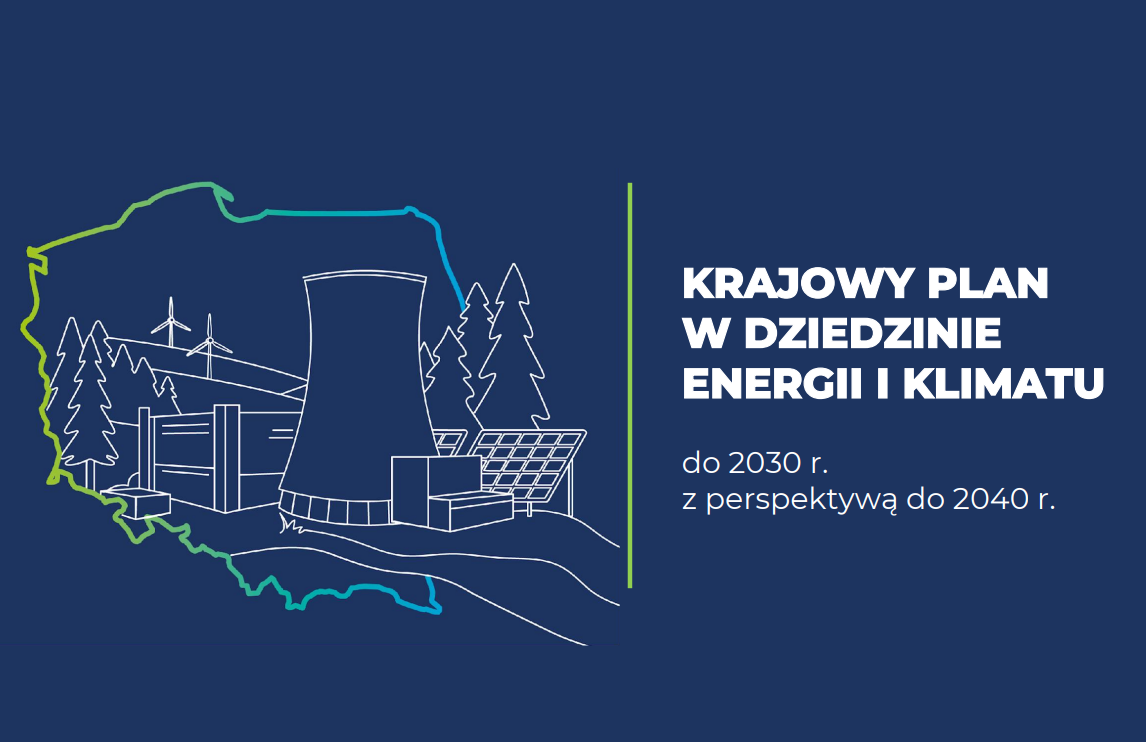 KRAJOWY PLAN
W DZIEDZINIE
ENERGII I KLIMATU

do 2030 r.
z perspektywą do 2040 r.